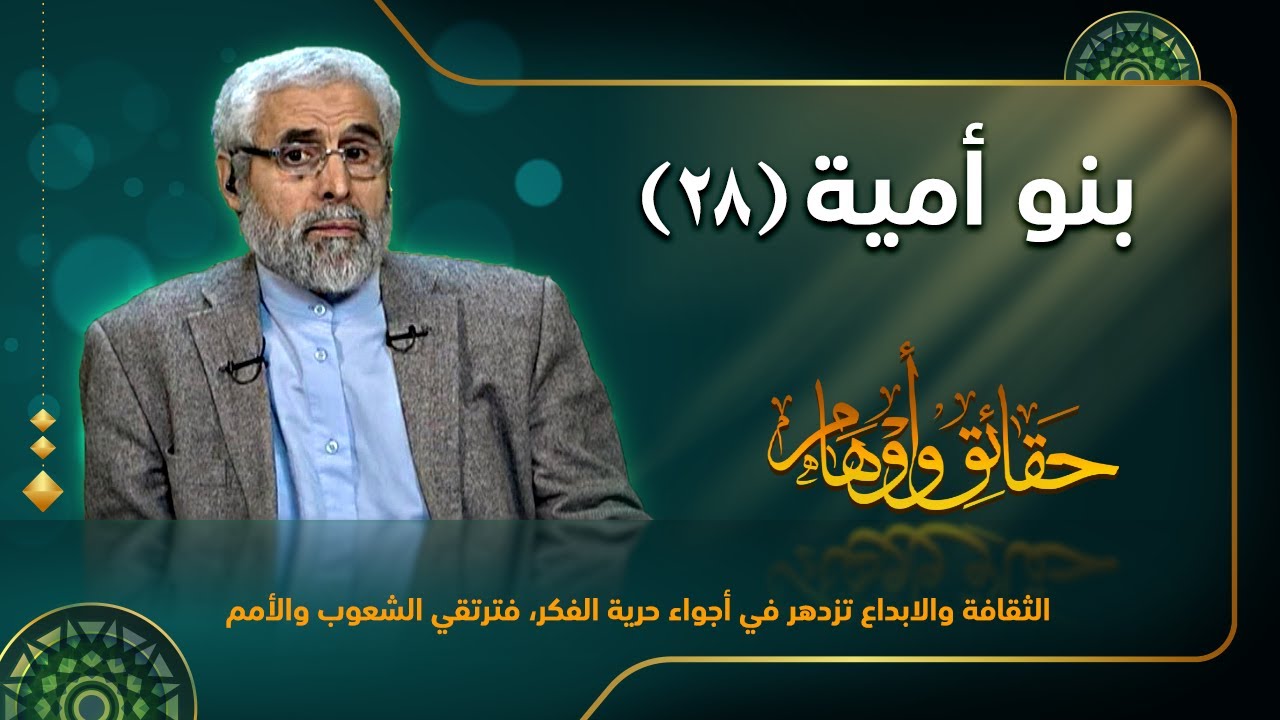 بنو أمية (٢٨)

حقائق وأوهام

الثقافة والابداع تزدهر في أجواء حرية الفكر، فترتقي الشعوب والأمم